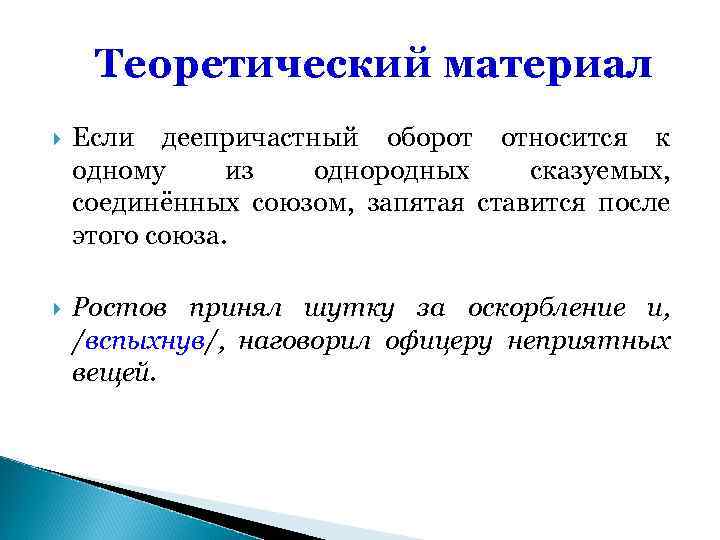 Теоретический материал

Если деепричастный оборот относится к одному из однородных сказуемых, соединённых союзом, запятая ставится после этого союза.

Ростов принял шутку за оскорбление и, /вспыхнув/, наговорил офицеру неприятных вещей.